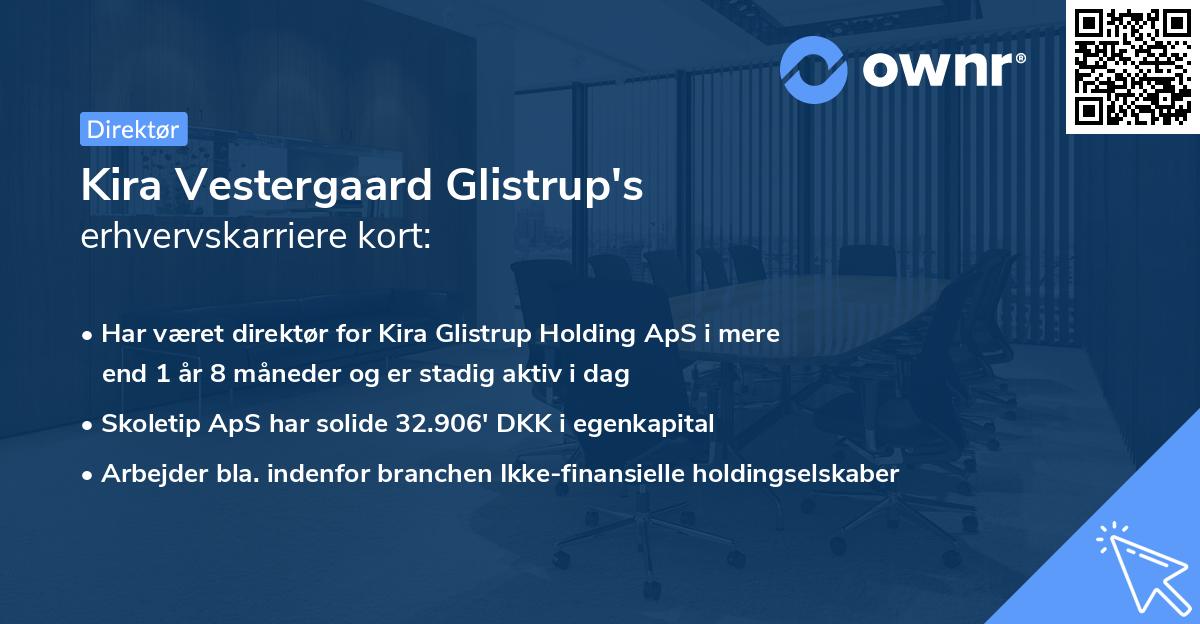 ownr®

Direktør

Kira Vestergaard Glistrup's erhvervskarriere kort:

• Har været direktør for Kira Glistrup Holding ApS i mere end 1 år 8 måneder og er stadig aktiv i dag

• Skoletip ApS har solide 32.906' DKK i egenkapital

• Arbejder bla. indenfor branchen Ikke-finansielle holdingselskaber